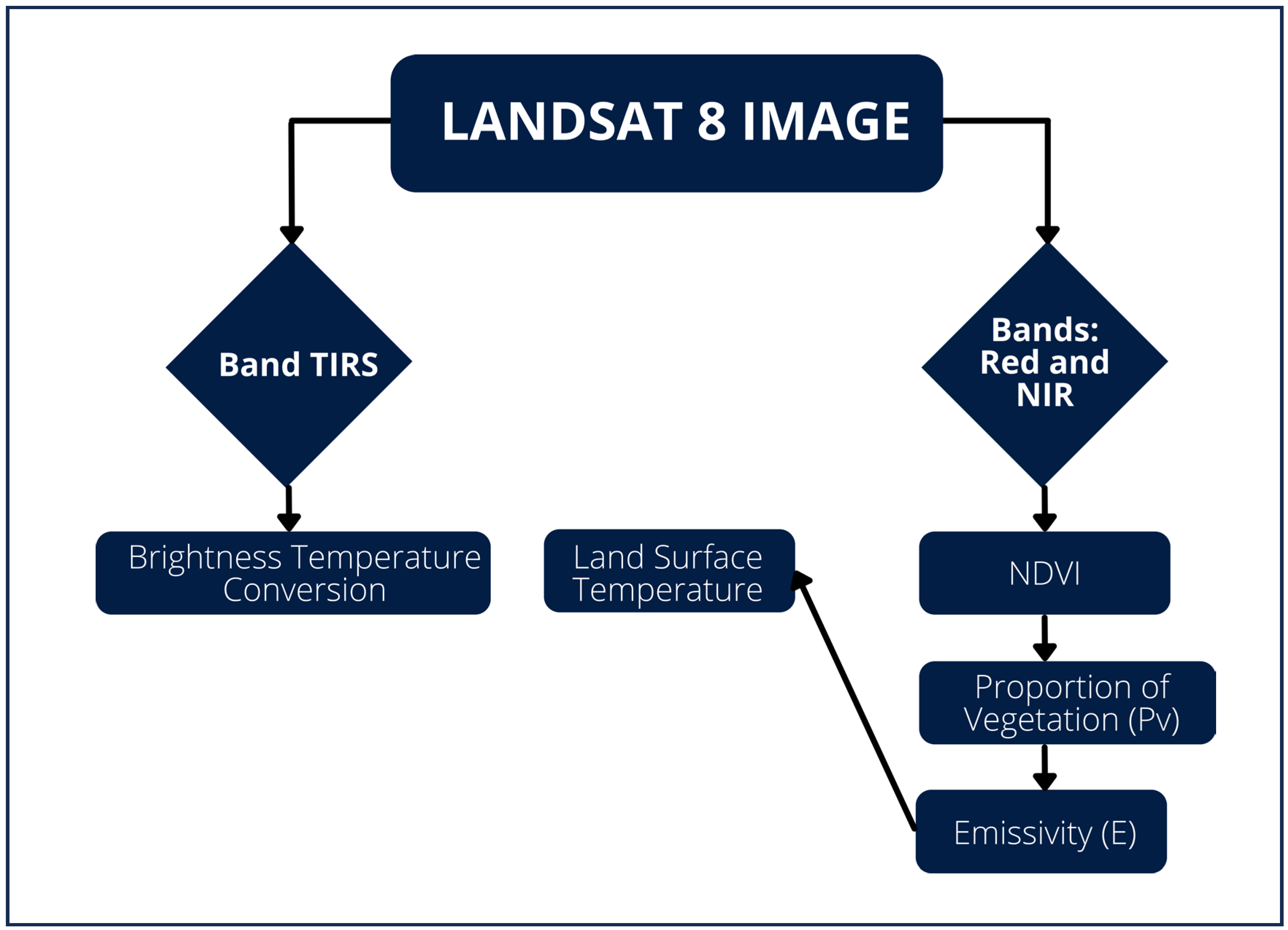 LANDSAT 8 IMAGE

Band TIRS

Bands: Red and NIR

Brightness Temperature Conversion

Land Surface Temperature

NDVI

Proportion of Vegetation (Pv)

Emissivity (E)